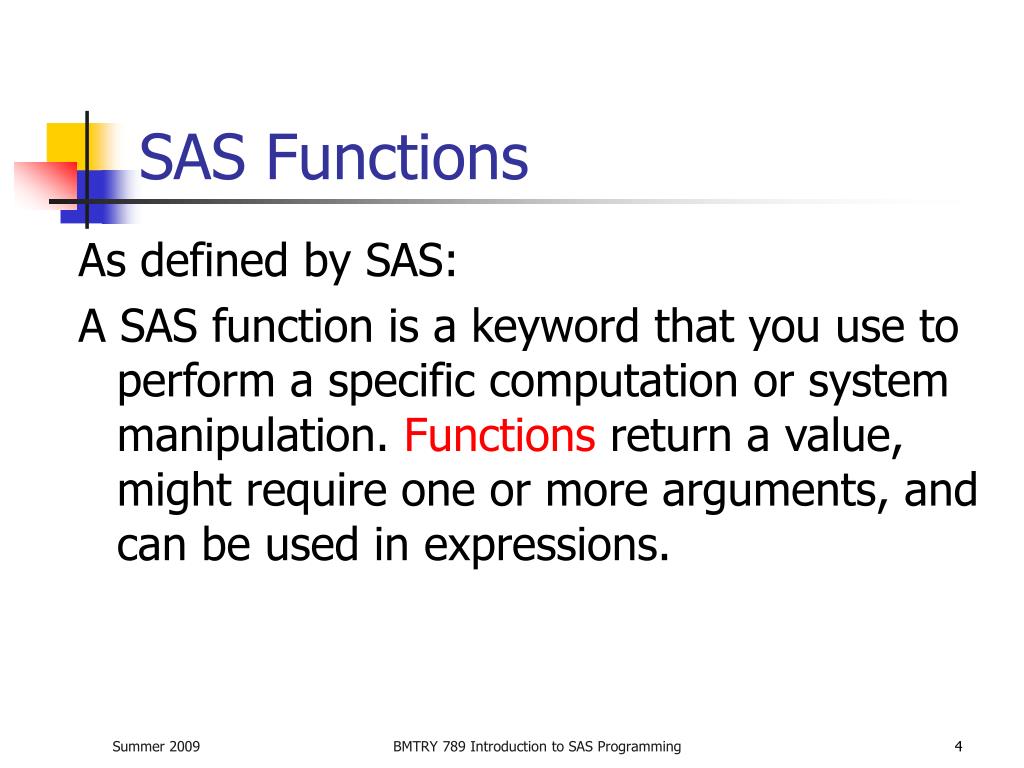 SAS Functions

As defined by SAS:

A SAS function is a keyword that you use to perform a specific computation or system manipulation. Functions return a value, might require one or more arguments, and can be used in expressions.

Summer 2009

BMTRY 789 Introduction to SAS Programming

4